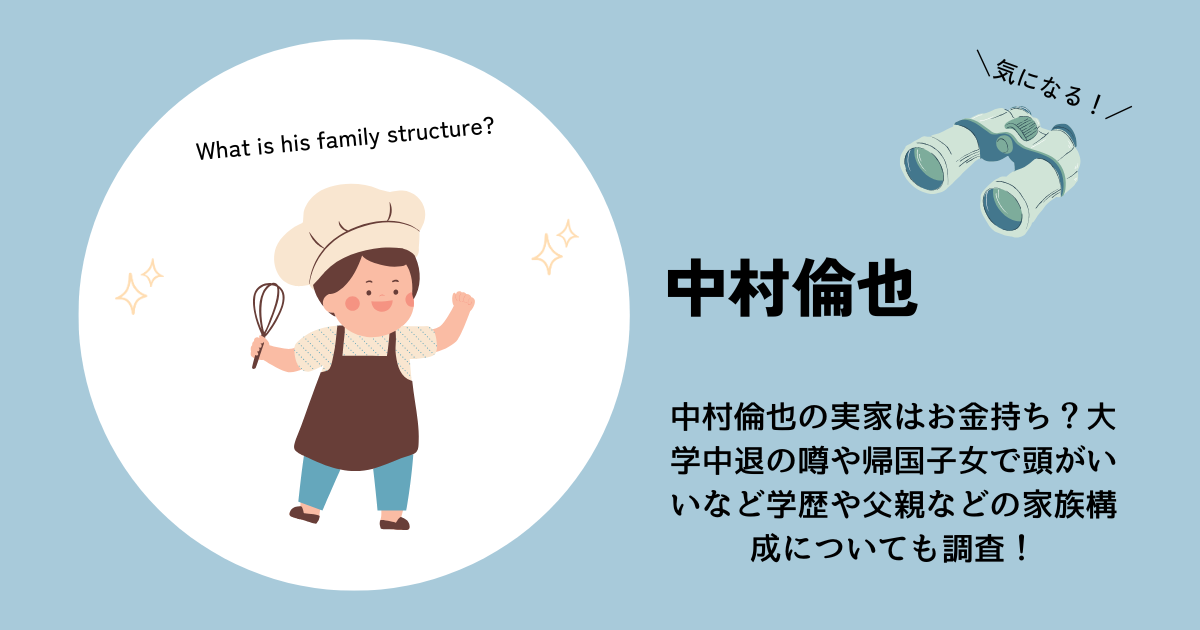 What is his family structure?

＼気になる！／

中村倫也

中村倫也の実家はお金持ち？大学中退の噂や帰国子女で頭がいいなど学歴や父親などの家族構成についても調査！